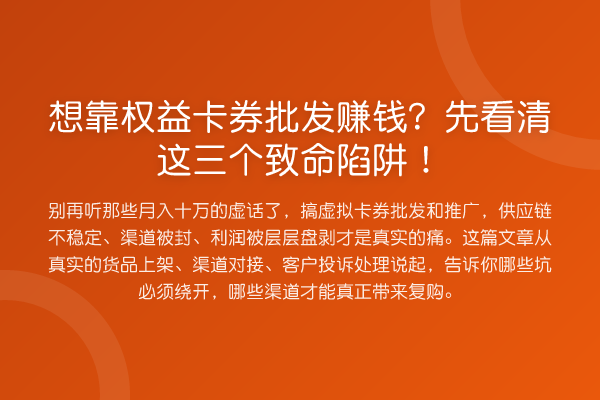 想靠权益卡券批发赚钱？先看清这三个致命陷阱！

别再听那些月入十万的虚话了，搞虚拟卡券批发和推广，供应链不稳定、渠道被封、利润被层层盘剥才是真实的痛。这篇文章从真实的货品上架、渠道对接、客户投诉处理说起，告诉你哪些坑必须绕开，哪些渠道才能真正带来复购。